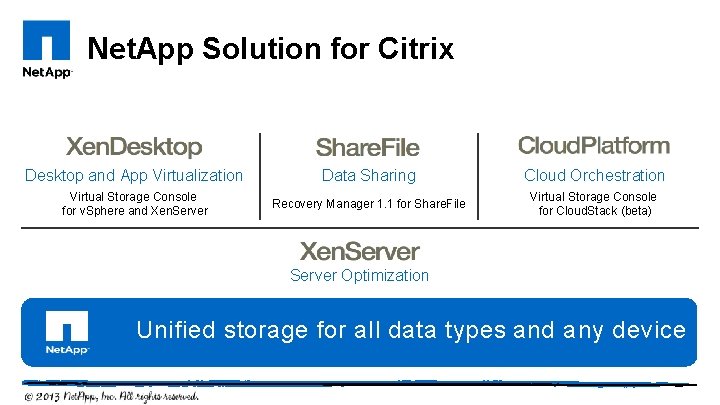 NetApp

NetApp Solution for Citrix

XenDesktop
Desktop and App Virtualization
Virtual Storage Console for vSphere and XenServer

ShareFile
Data Sharing
Recovery Manager 1.1 for ShareFile

CloudPlatform
Cloud Orchestration
Virtual Storage Console for CloudStack (beta)

XenServer
Server Optimization

NetApp

Unified storage for all data types and any device

© 2013 NetApp, Inc. All rights reserved.